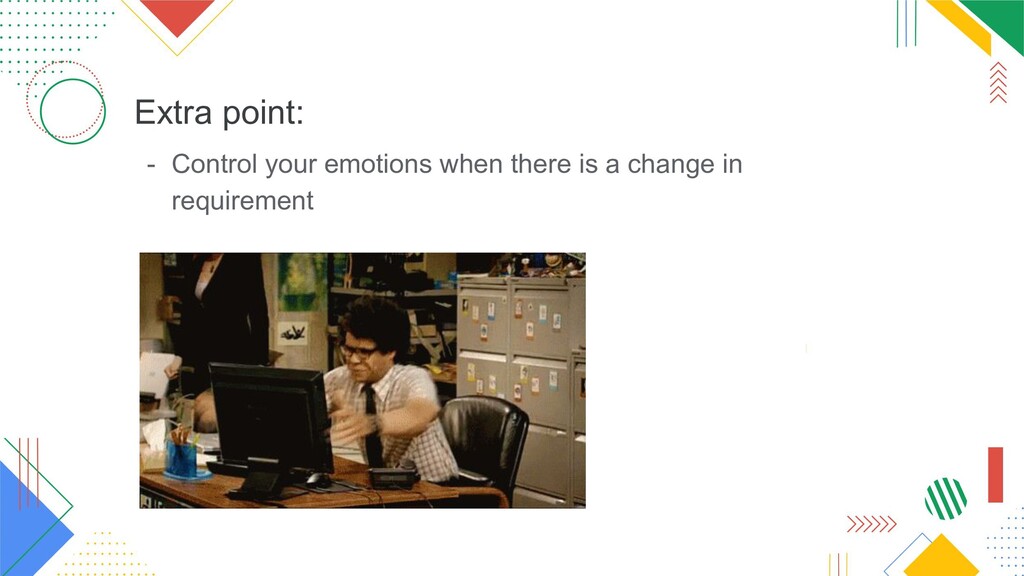 Extra point:

- Control your emotions when there is a change in requirement